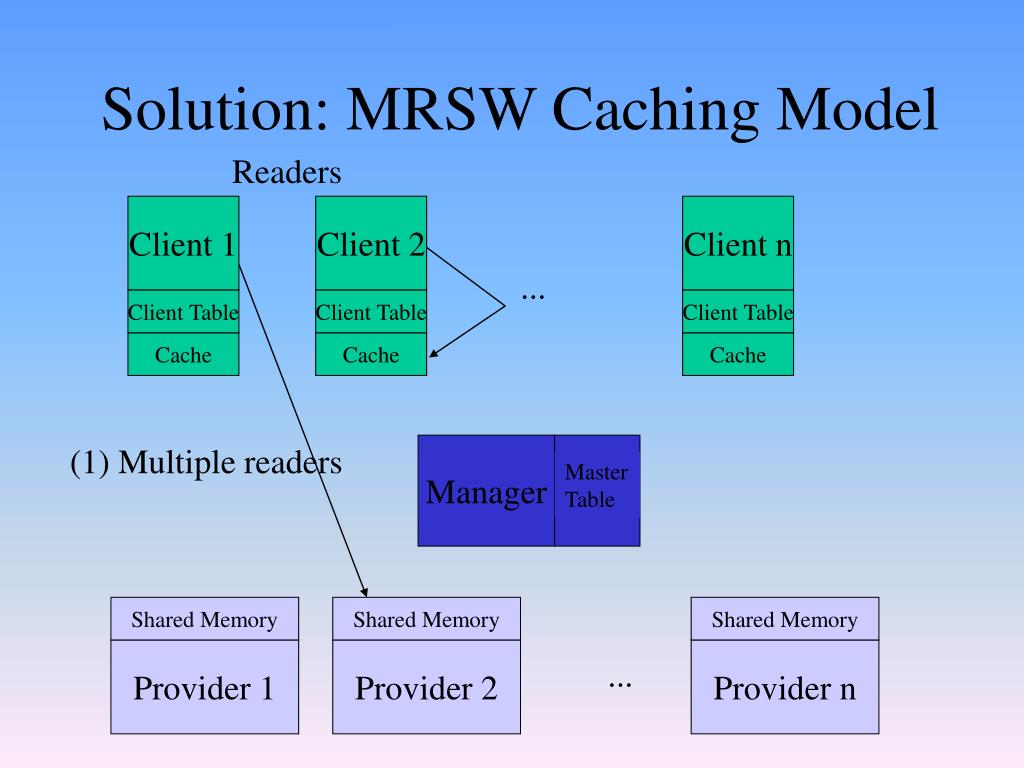 Solution: MRSW Caching Model

Readers

Client 1
Client Table
Cache

Client 2
Client Table
Cache

...

Client n
Client Table
Cache

(1) Multiple readers

Manager
Master Table

Shared Memory
Provider 1

Shared Memory
Provider 2

...

Shared Memory
Provider n